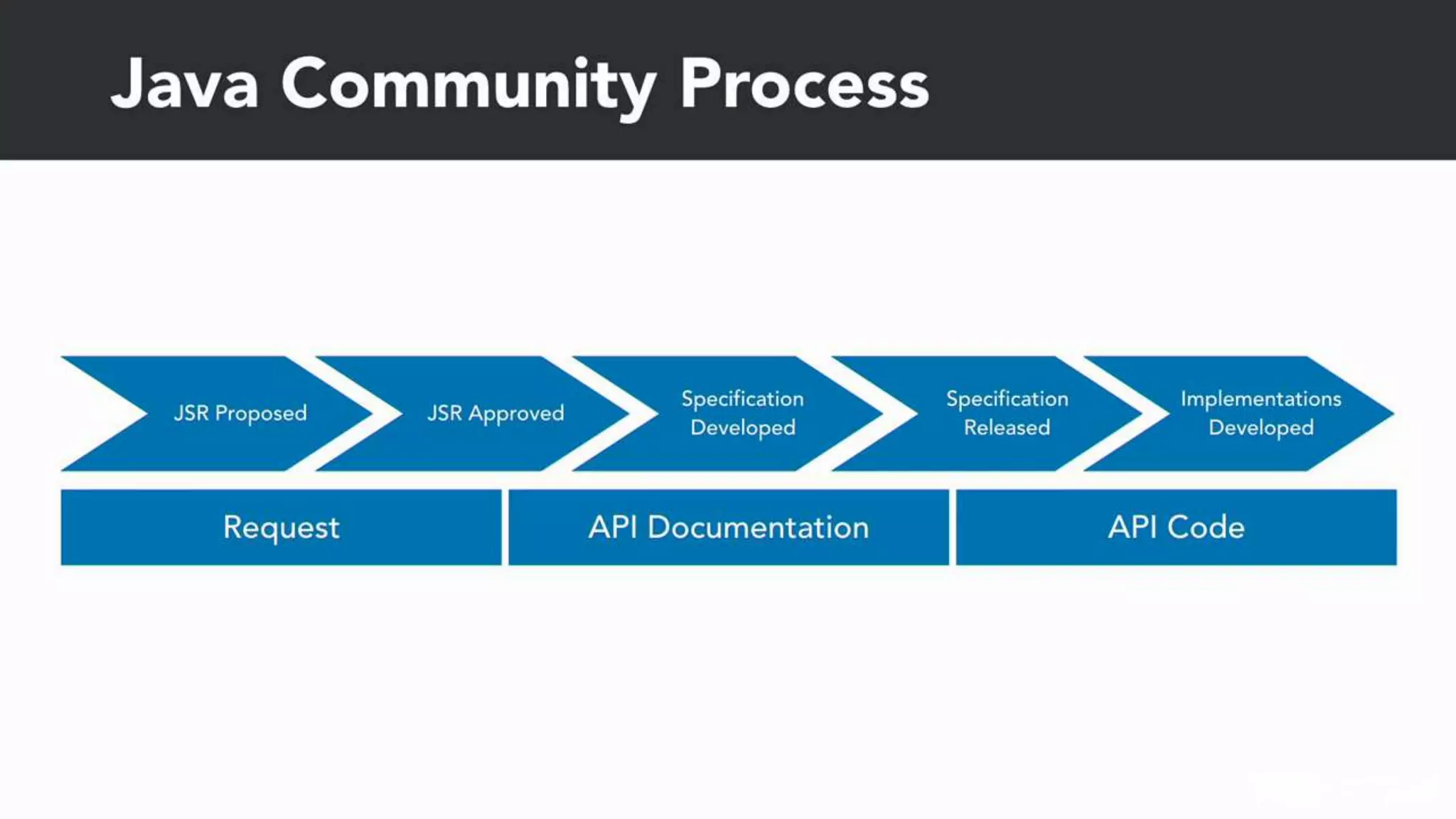 Java Community Process

JSR Proposed

JSR Approved

Specification Developed

Specification Released

Implementations Developed

Request

API Documentation

API Code